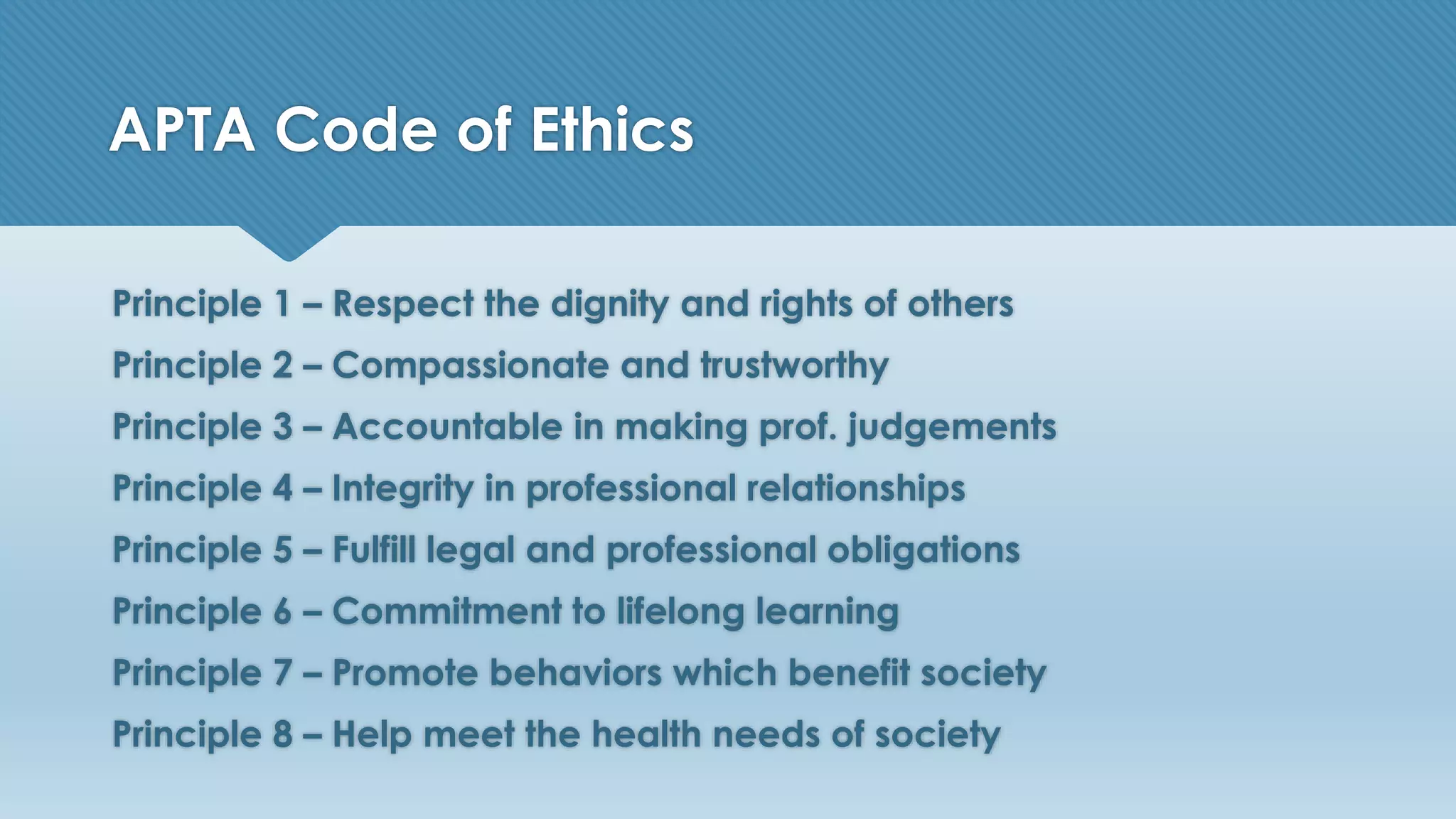 APTA Code of Ethics

Principle 1 – Respect the dignity and rights of others
Principle 2 – Compassionate and trustworthy
Principle 3 – Accountable in making prof. judgements
Principle 4 – Integrity in professional relationships
Principle 5 – Fulfill legal and professional obligations
Principle 6 – Commitment to lifelong learning
Principle 7 – Promote behaviors which benefit society
Principle 8 – Help meet the health needs of society